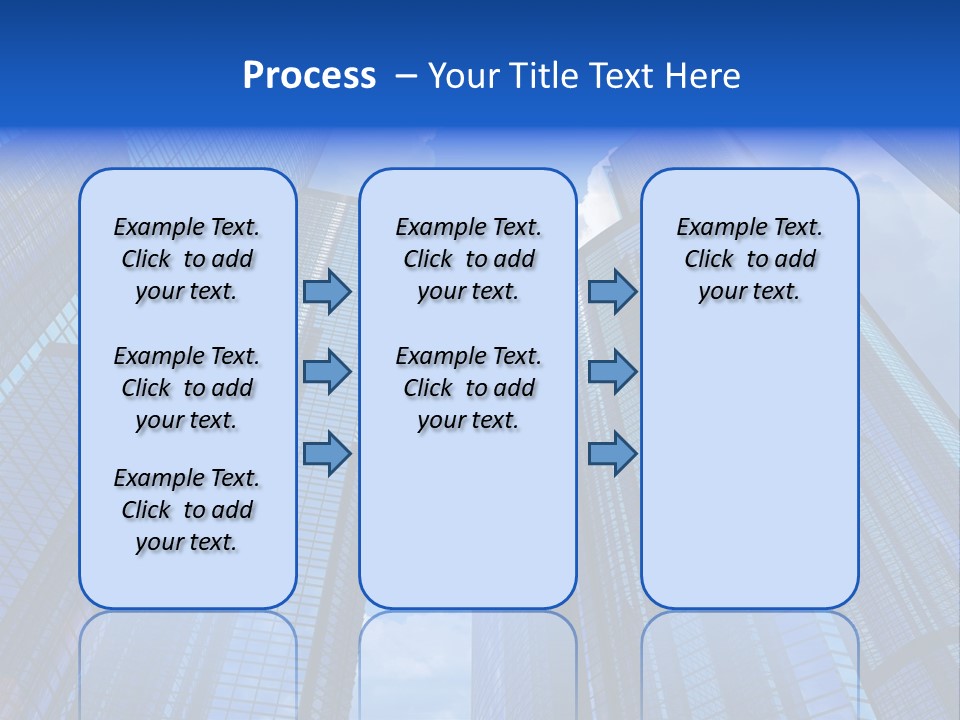 Process – Your Title Text Here

Example Text. Click to add your text.

Example Text. Click to add your text.

Example Text. Click to add your text.

Example Text. Click to add your text.

Example Text. Click to add your text.

Example Text. Click to add your text.